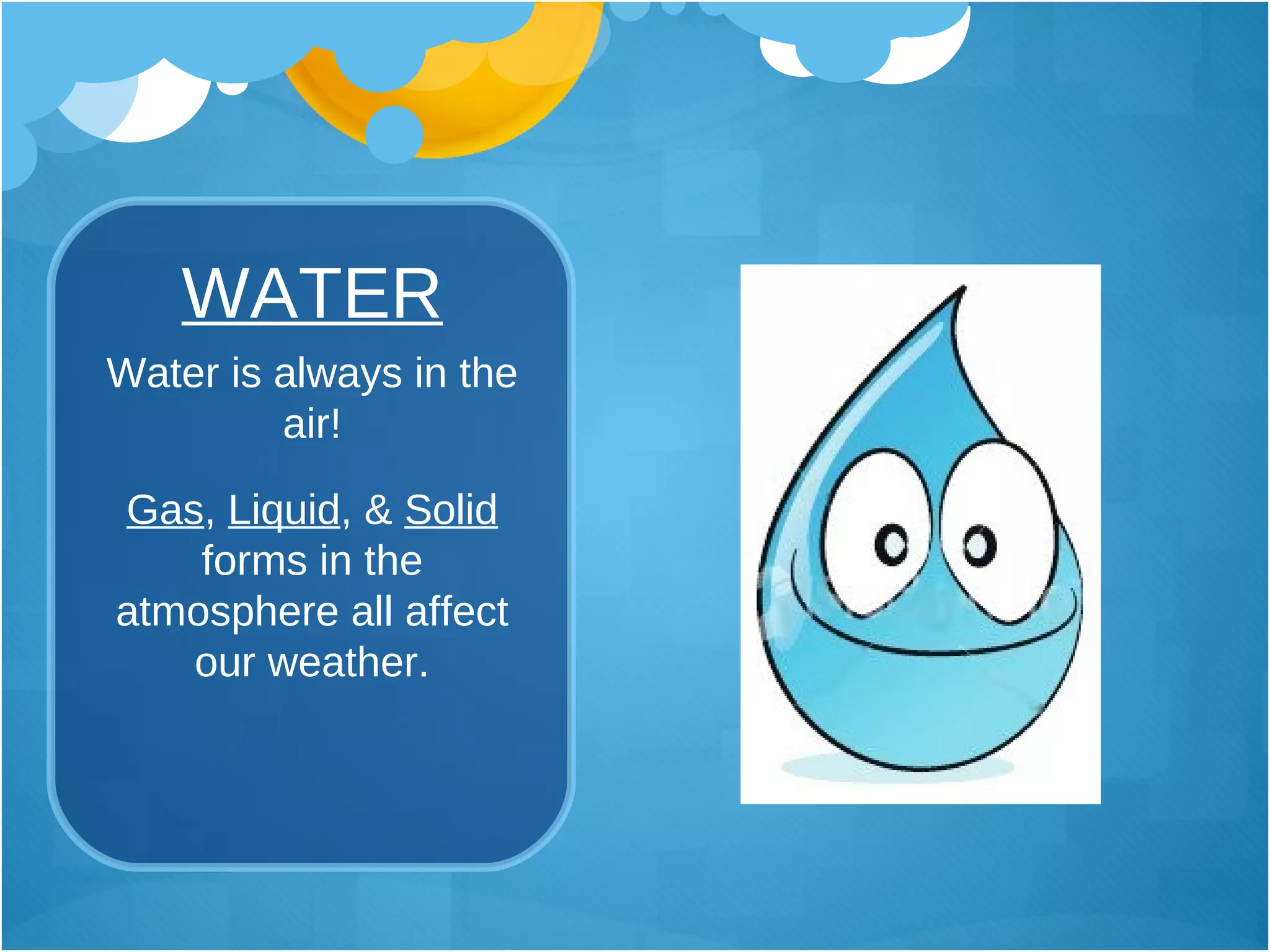 WATER

Water is always in the air!

Gas, Liquid, & Solid forms in the atmosphere all affect our weather.